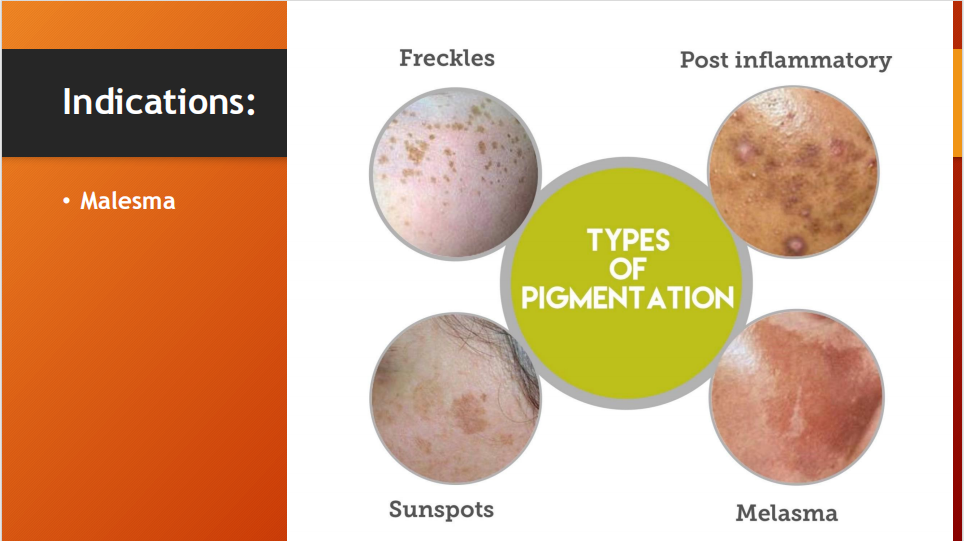 Indications:

• Malesma

Freckles

Post inflammatory

TYPES OF PIGMENTATION

Sunspots

Melasma